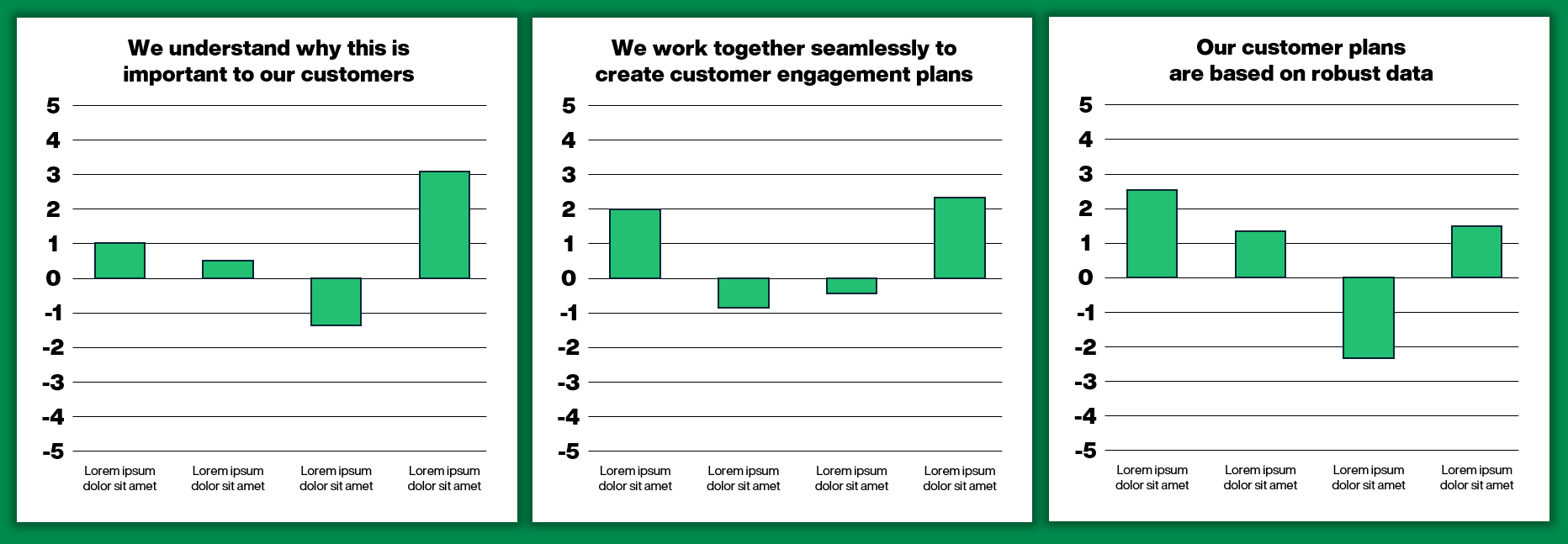 We understand why this is important to our customers

5
4
3
2
1
0
-1
-2
-3
-4
-5

Lorem ipsum dolor sit amet
Lorem ipsum dolor sit amet
Lorem ipsum dolor sit amet
Lorem ipsum dolor sit amet

We work together seamlessly to create customer engagement plans

5
4
3
2
1
0
-1
-2
-3
-4
-5

Lorem ipsum dolor sit amet
Lorem ipsum dolor sit amet
Lorem ipsum dolor sit amet
Lorem ipsum dolor sit amet

Our customer plans are based on robust data

5
4
3
2
1
0
-1
-2
-3
-4
-5

Lorem ipsum dolor sit amet
Lorem ipsum dolor sit amet
Lorem ipsum dolor sit amet
Lorem ipsum dolor sit amet